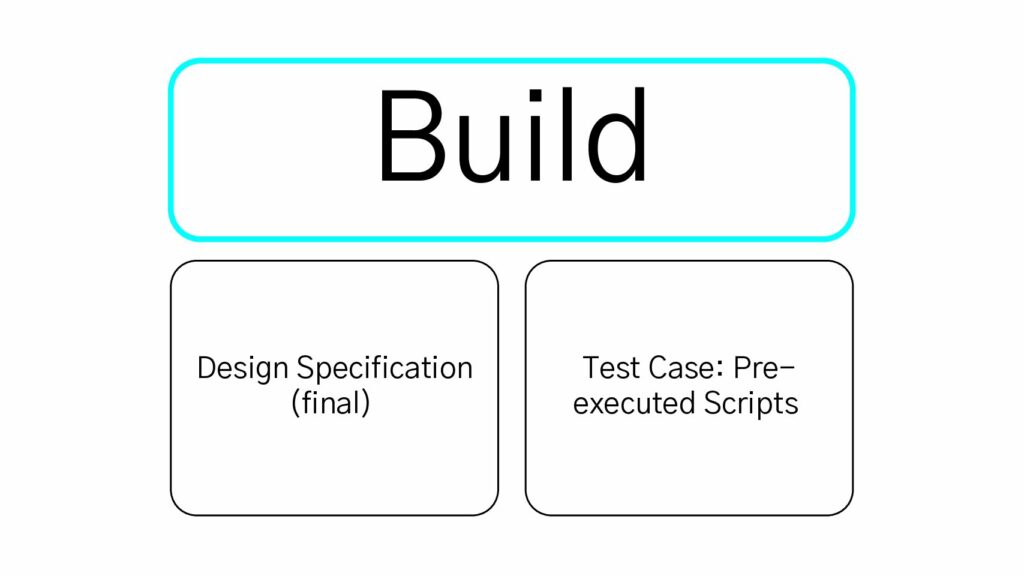 Build

Design Specification (final)

Test Case: Pre-executed Scripts